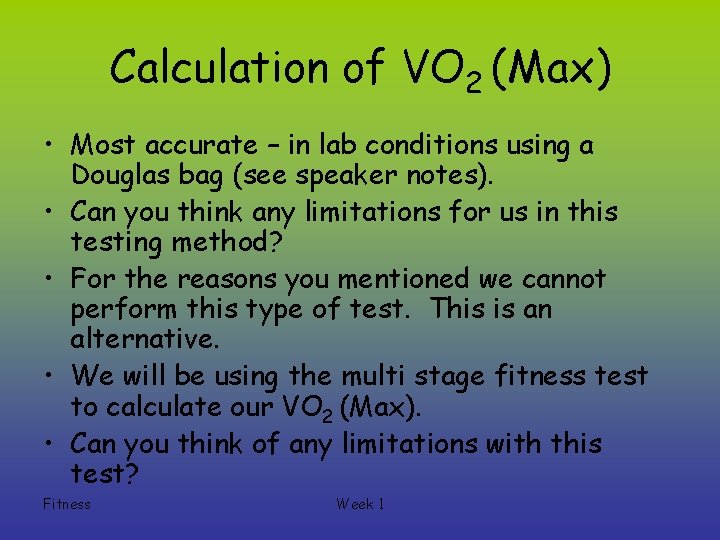 Calculation of $VO_2$ (Max)

• Most accurate – in lab conditions using a Douglas bag (see speaker notes).

• Can you think any limitations for us in this testing method?

• For the reasons you mentioned we cannot perform this type of test. This is an alternative.

• We will be using the multi stage fitness test to calculate our $VO_2$ (Max).

• Can you think of any limitations with this test?

Fitness

Week 1